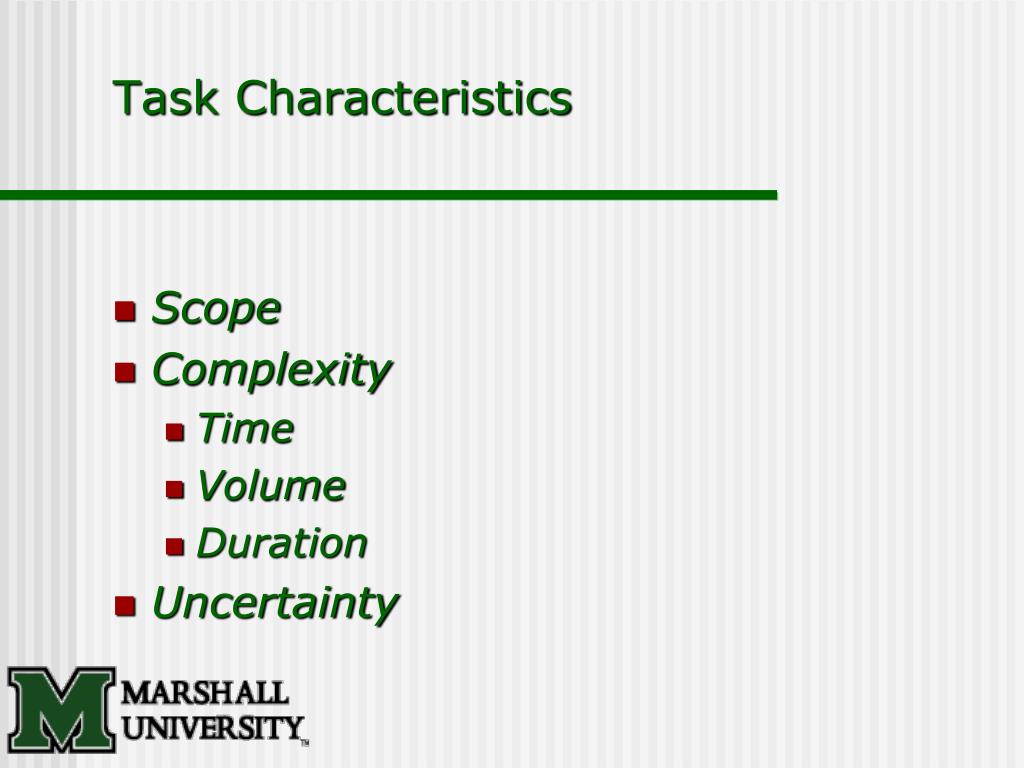 Task Characteristics

- Scope
- Complexity
  - Time
  - Volume
  - Duration
- Uncertainty

M MARSHALL UNIVERSITY™